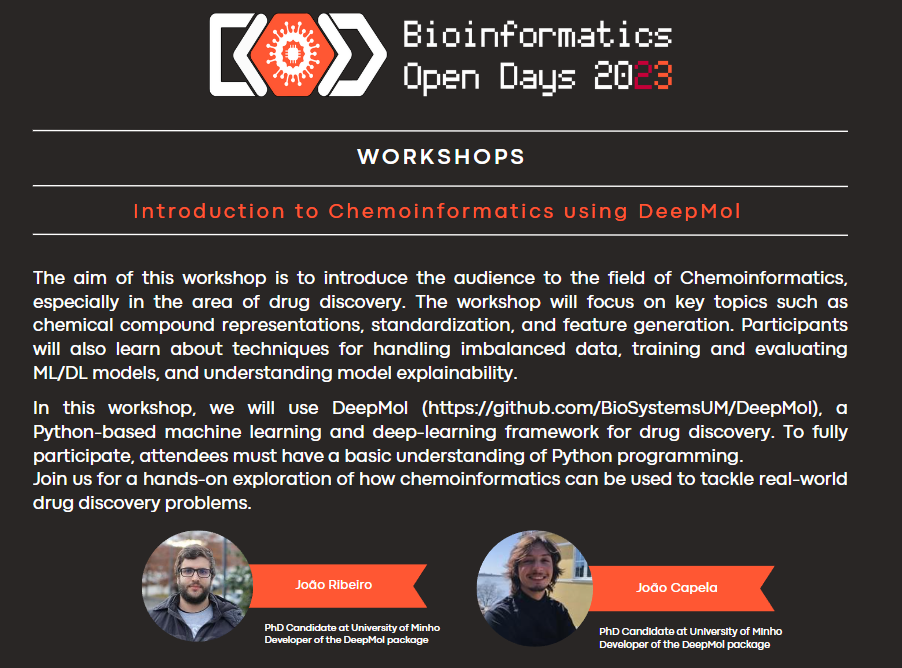 Bioinformatics Open Days 2023

WORKSHOPS

Introduction to Chemoinformatics using DeepMol

The aim of this workshop is to introduce the audience to the field of Chemoinformatics, especially in the area of drug discovery. The workshop will focus on key topics such as chemical compound representations, standardization, and feature generation. Participants will also learn about techniques for handling imbalanced data, training and evaluating ML/DL models, and understanding model explainability.

In this workshop, we will use DeepMol (https://github.com/BioSystemsUM/DeepMol), a Python-based machine learning and deep-learning framework for drug discovery. To fully participate, attendees must have a basic understanding of Python programming.
Join us for a hands-on exploration of how chemoinformatics can be used to tackle real-world drug discovery problems.

João Ribeiro
PhD Candidate at University of Minho
Developer of the DeepMol package

João Capela
PhD Candidate at University of Minho
Developer of the DeepMol package